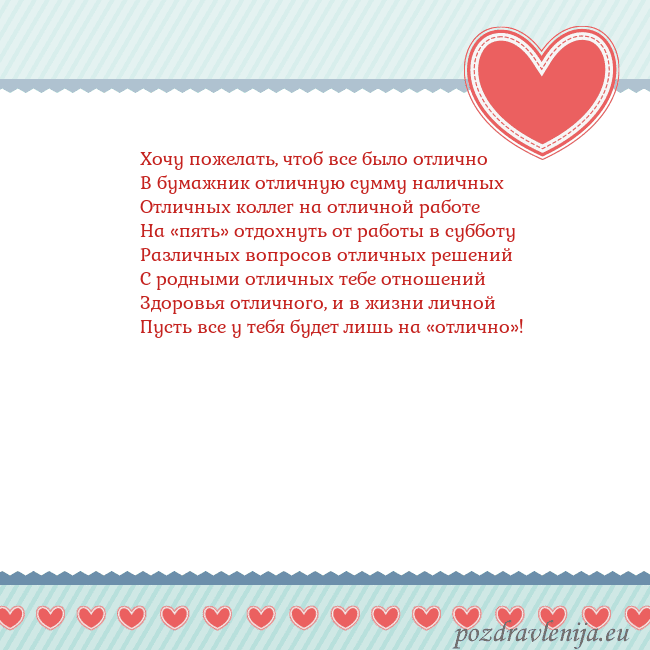 Хочу пожелать, чтоб все было отлично
В бумажник отличную сумму наличных
Отличных коллег на отличной работе
На «пять» отдохнуть от работы в субботу
Различных вопросов отличных решений
С родными отличных тебе отношений
Здоровья отличного, и в жизни личной
Пусть все у тебя будет лишь на «отлично»!

pozdravlenija.eu